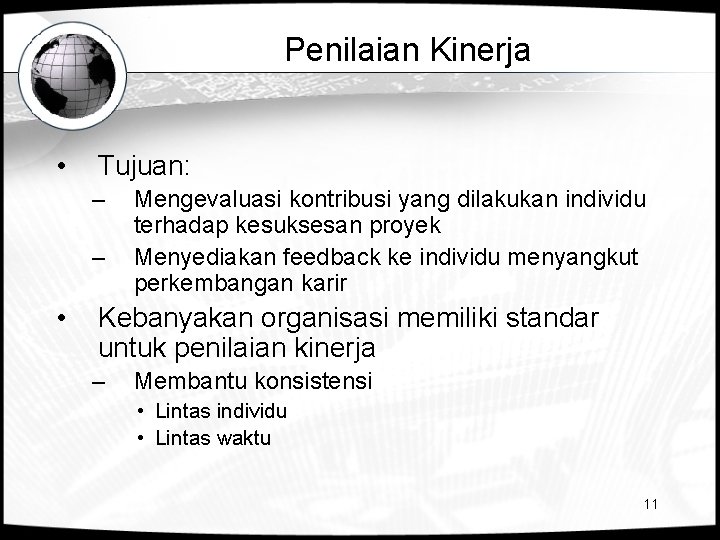 Penilaian Kinerja

• Tujuan:
– Mengevaluasi kontribusi yang dilakukan individu terhadap kesuksesan proyek
– Menyediakan feedback ke individu menyangkut perkembangan karir
• Kebanyakan organisasi memiliki standar untuk penilaian kinerja
– Membantu konsistensi
• Lintas individu
• Lintas waktu

11